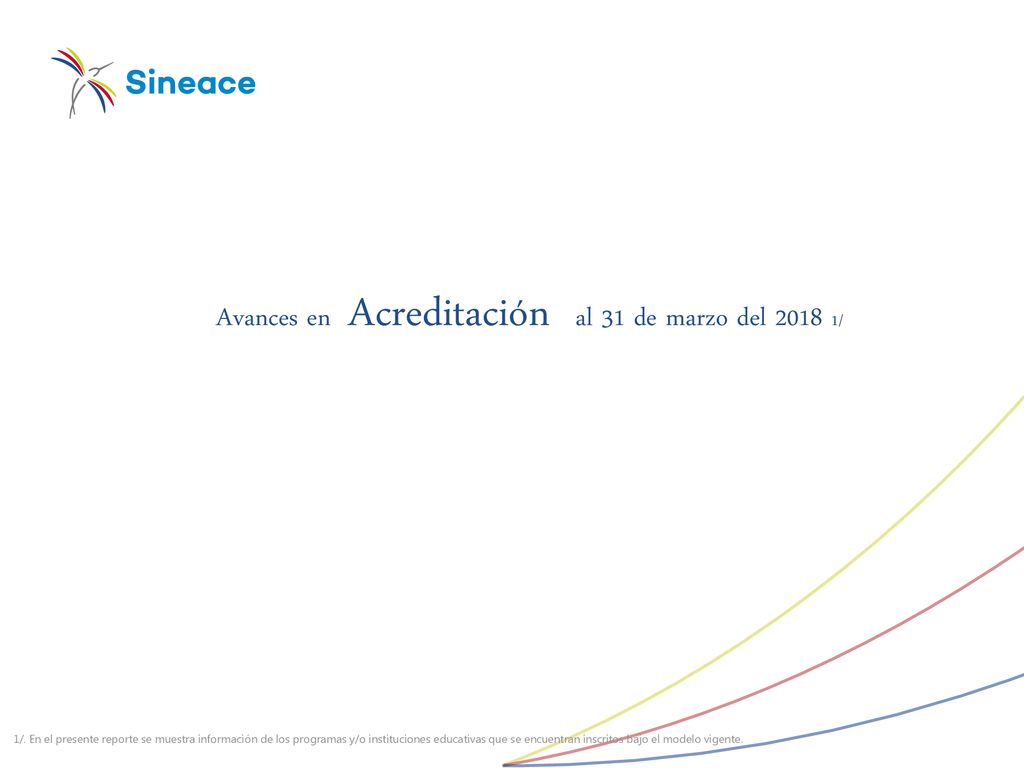 Sineace

Avances en Acreditación al 31 de marzo del 2018 1/

1/. En el presente reporte se muestra información de los programas y/o instituciones educativas que se encuentran inscritos bajo el modelo vigente.